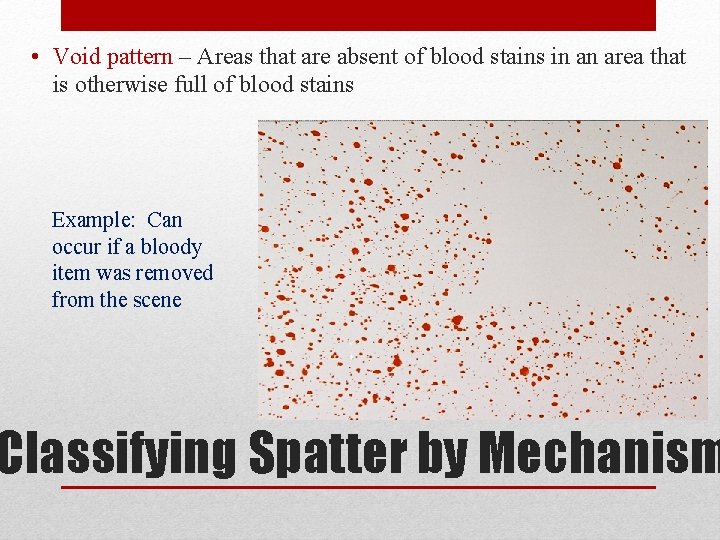 • Void pattern – Areas that are absent of blood stains in an area that is otherwise full of blood stains

Example: Can occur if a bloody item was removed from the scene

Classifying Spatter by Mechanism